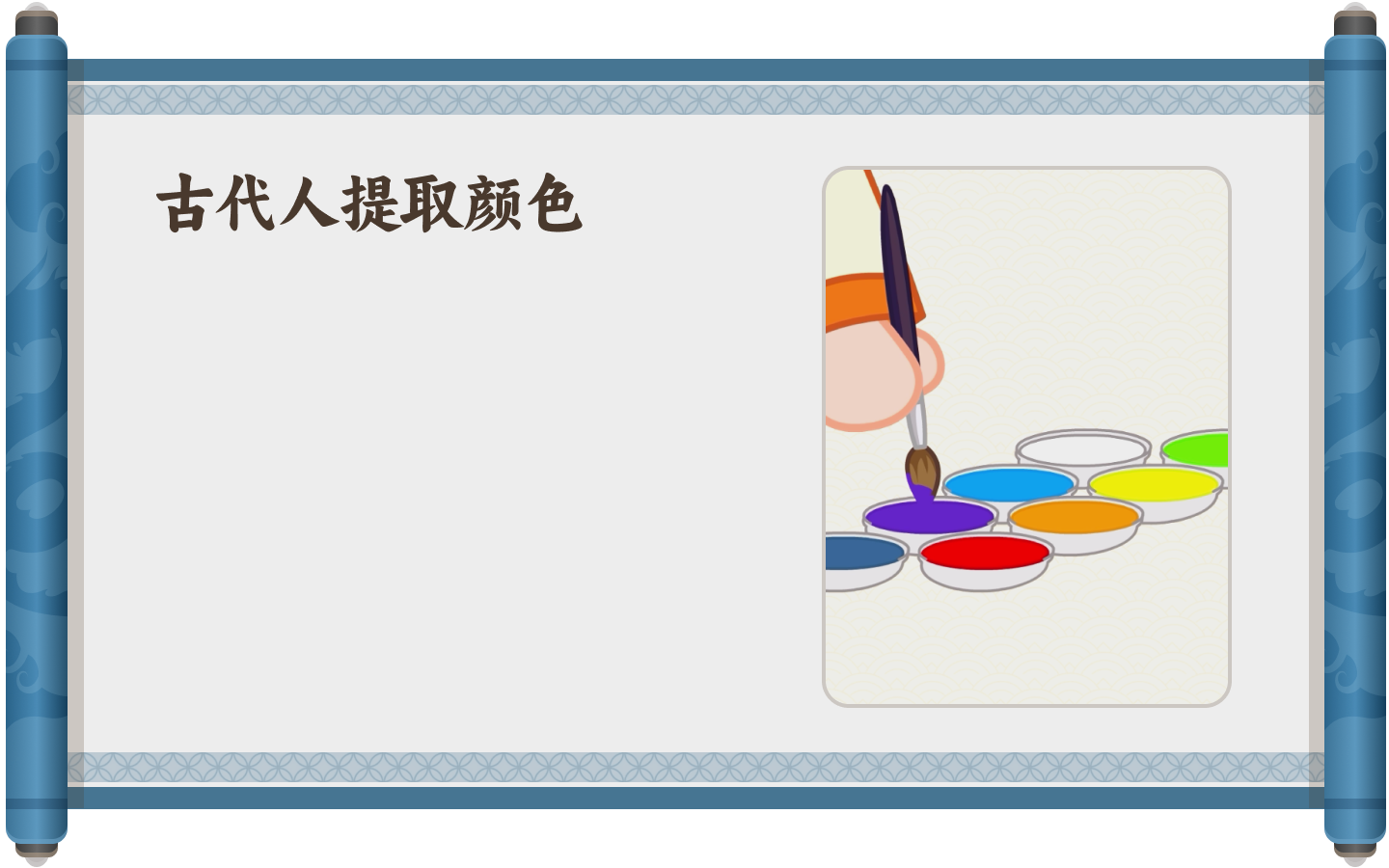 古代人提取颜色